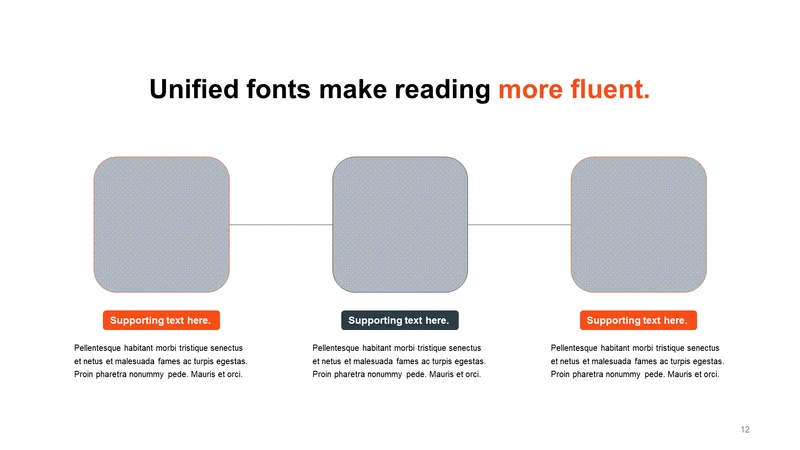 Unified fonts make reading more fluent.

Supporting text here.

Pellentesque habitant morbi tristique senectus et netus et malesuada fames ac turpis egestas. Proin pharetra nonummy pede. Mauris et orci.

Supporting text here.

Pellentesque habitant morbi tristique senectus et netus et malesuada fames ac turpis egestas. Proin pharetra nonummy pede. Mauris et orci.

Supporting text here.

Pellentesque habitant morbi tristique senectus et netus et malesuada fames ac turpis egestas. Proin pharetra nonummy pede. Mauris et orci.

12